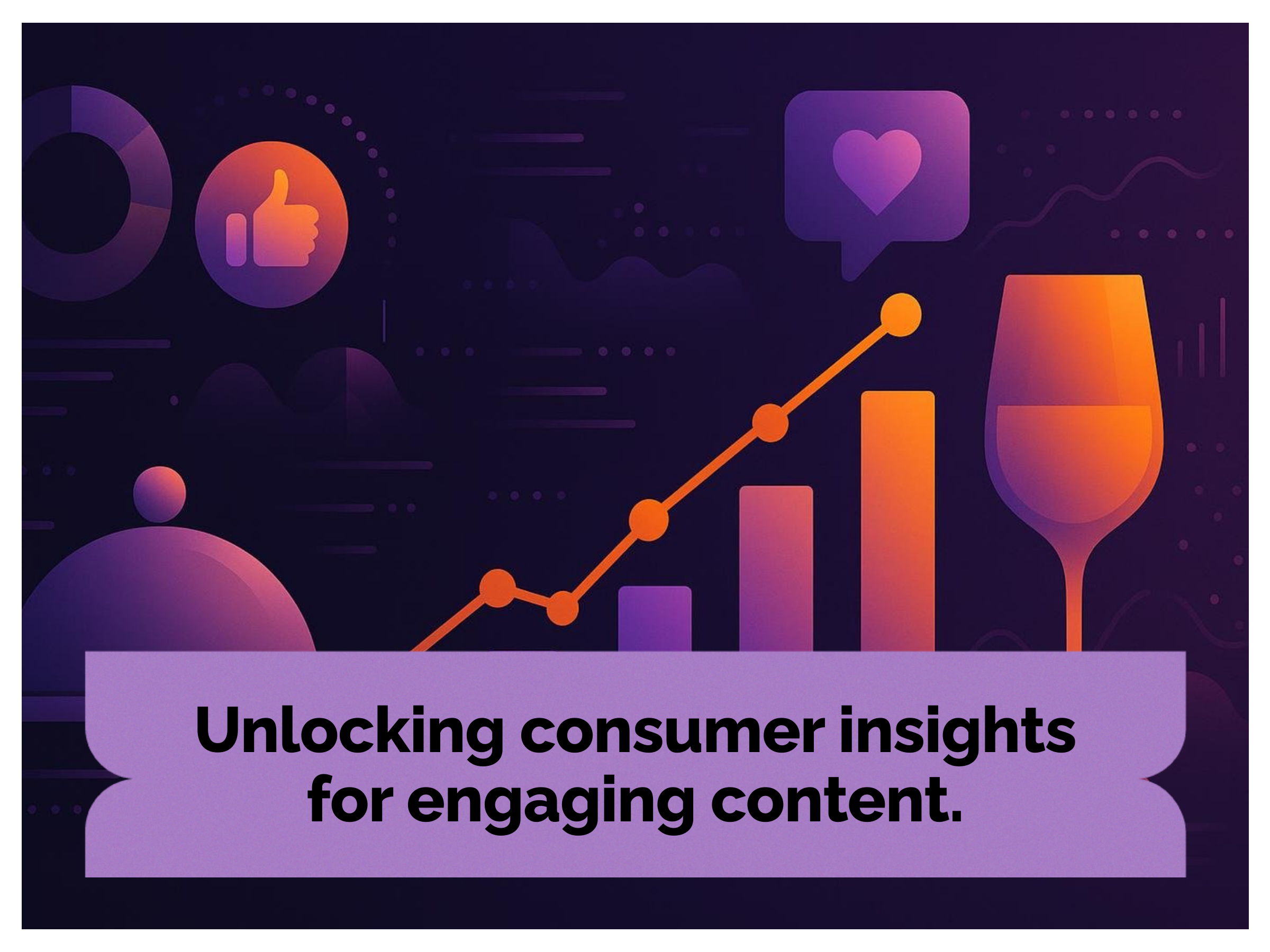 Unlocking consumer insights for engaging content.